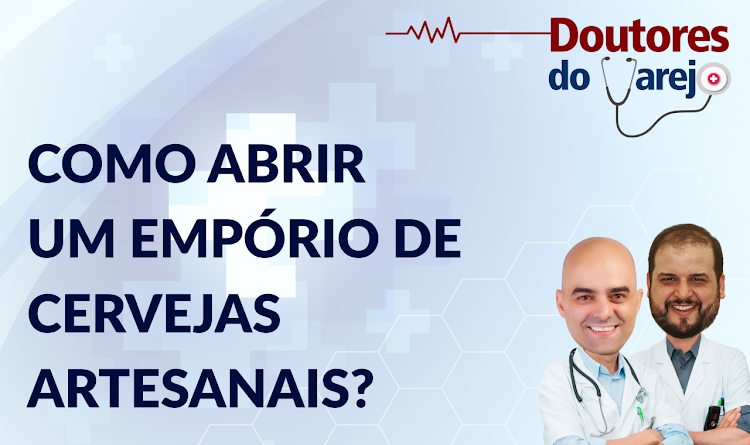 Doutores do Varejo

COMO ABRIR UM EMPÓRIO DE CERVEJAS ARTESANAIS?